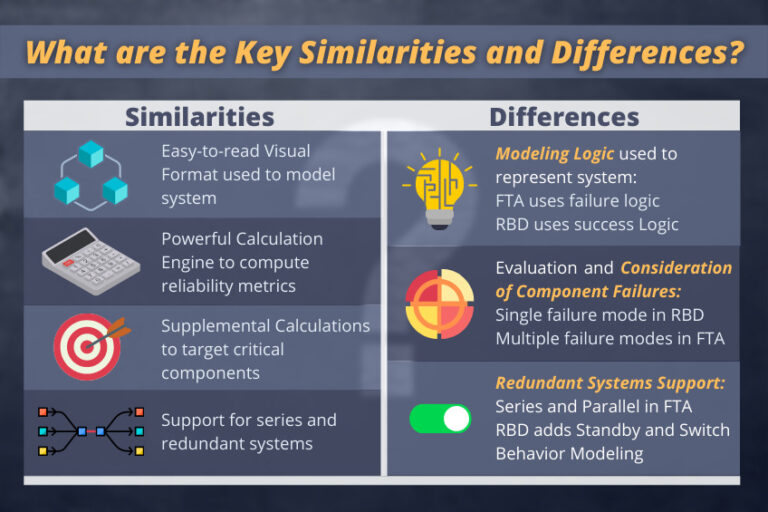 What are the Key Similarities and Differences?

Similarities

Easy-to-read Visual Format used to model system

Powerful Calculation Engine to compute reliability metrics

Supplemental Calculations to target critical components

Support for series and redundant systems

Differences

Modeling Logic used to represent system:
FTA uses failure logic
RBD uses success Logic

Evaluation and Consideration of Component Failures:
Single failure mode in RBD
Multiple failure modes in FTA

Redundant Systems Support:
Series and Parallel in FTA
RBD adds Standby and Switch Behavior Modeling